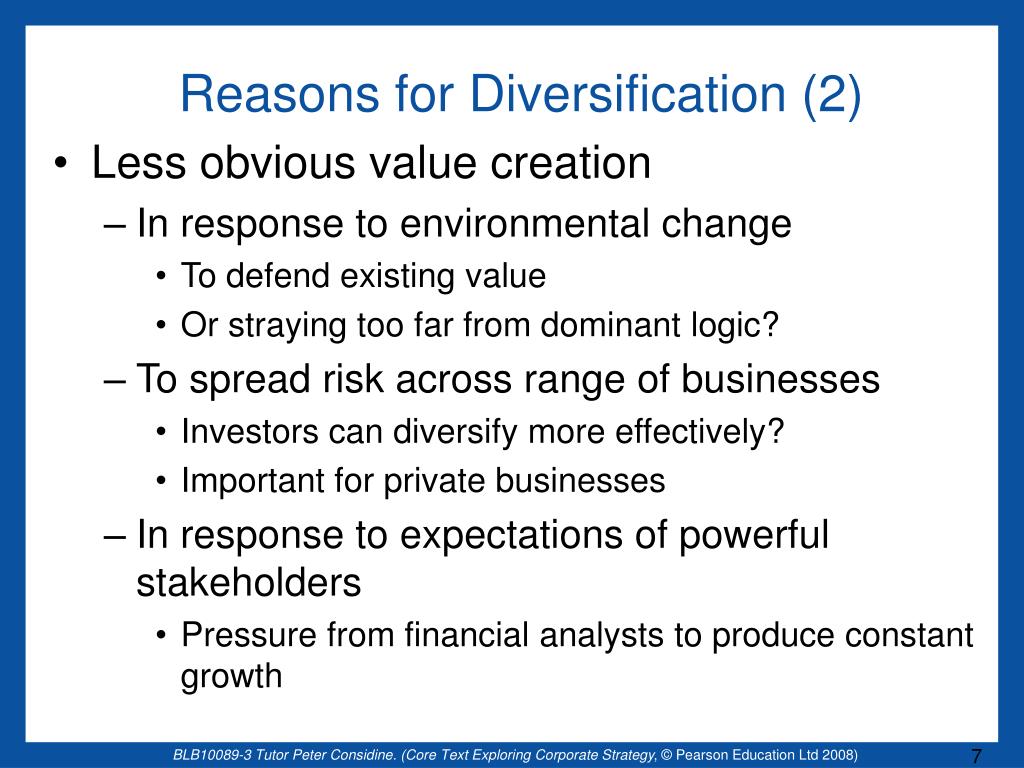 Reasons for Diversification (2)

• Less obvious value creation
– In response to environmental change
• To defend existing value
• Or straying too far from dominant logic?
– To spread risk across range of businesses
• Investors can diversify more effectively?
• Important for private businesses
– In response to expectations of powerful stakeholders
• Pressure from financial analysts to produce constant growth

BLB10089-3 Tutor Peter Considine. (Core Text Exploring Corporate Strategy, © Pearson Education Ltd 2008)

7